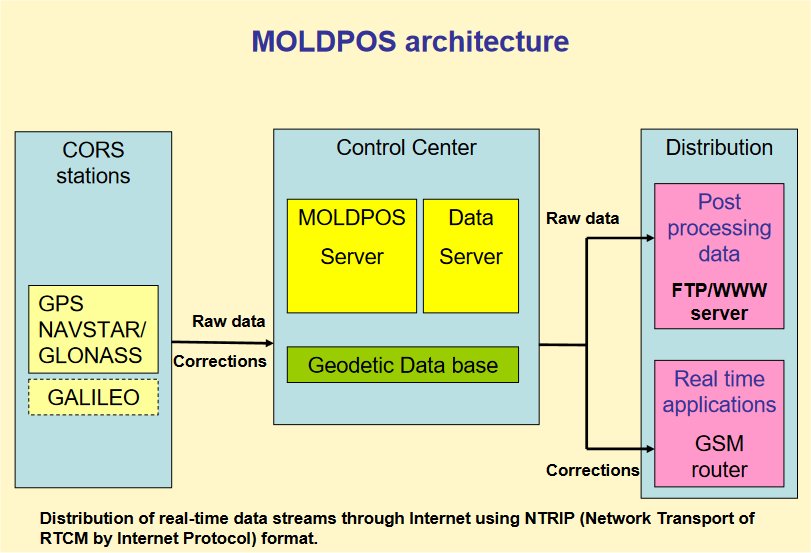 MOLDPOS architecture

CORS stations

GPS NAVSTAR/ GLONASS

GALILEO

Raw data

Corrections

Control Center

MOLDPOS Server

Data Server

Geodetic Data base

Raw data

Corrections

Distribution

Post processing data

FTP/WWW server

Real time applications

GSM router

Distribution of real-time data streams through Internet using NTRIP (Network Transport of RTCM by Internet Protocol) format.